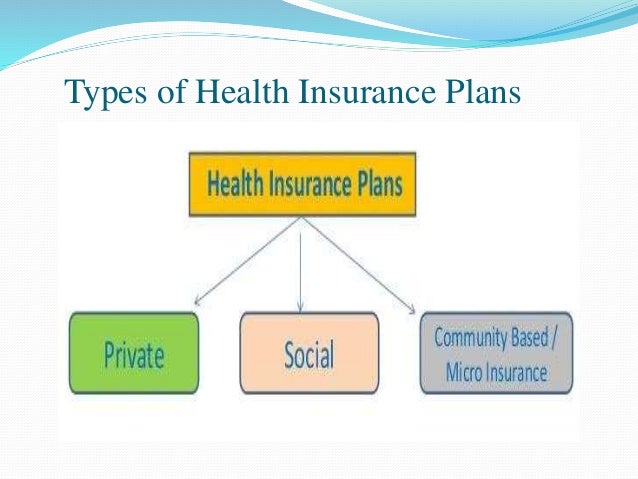 Types of Health Insurance Plans

Health Insurance Plans

Private

Social

Community Based / Micro Insurance